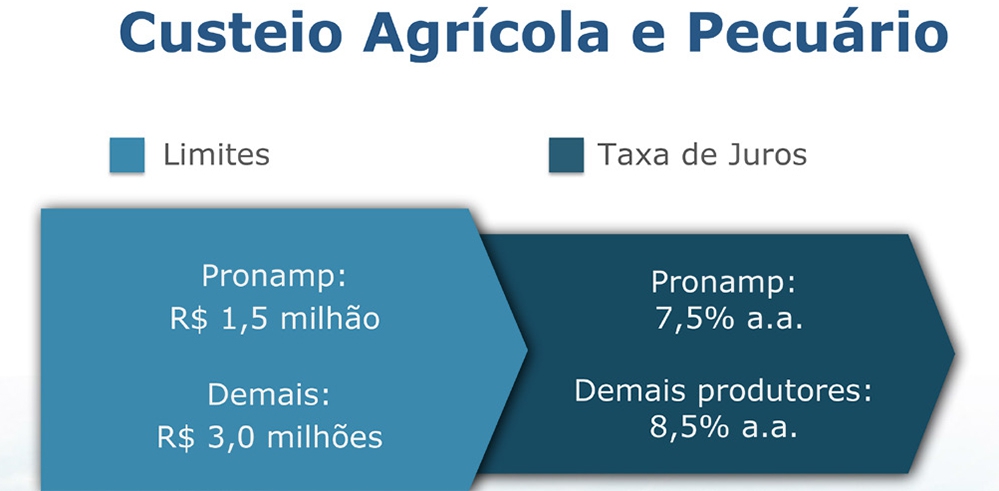 Custeio Agrícola e Pecuário

Limites

Taxa de Juros

Pronamp:
R$ 1,5 milhão

Demais:
R$ 3,0 milhões

Pronamp:
7,5% a.a.

Demais produtores:
8,5% a.a.